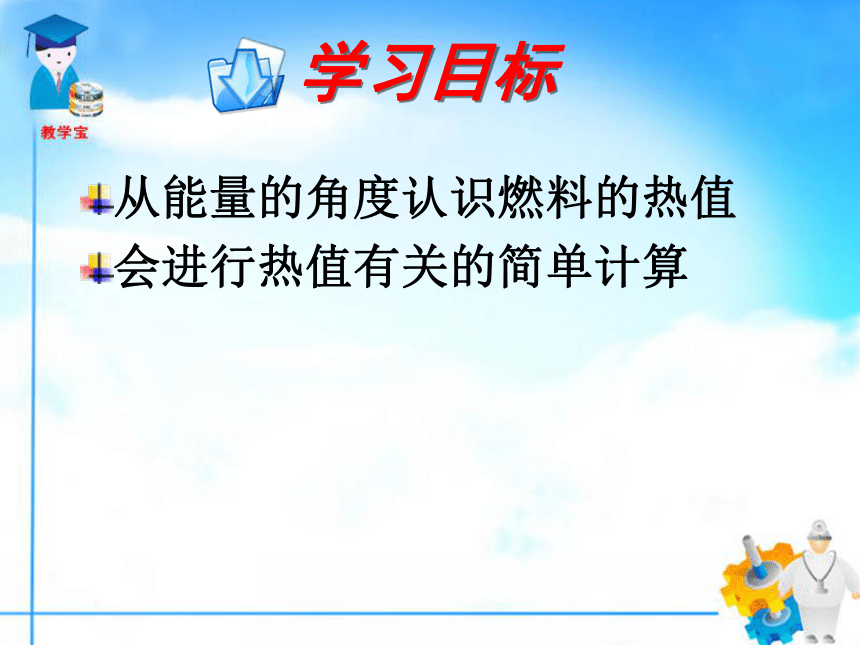 教学宝

学习目标

从能量的角度认识燃料的热值

会进行热值有关的简单计算